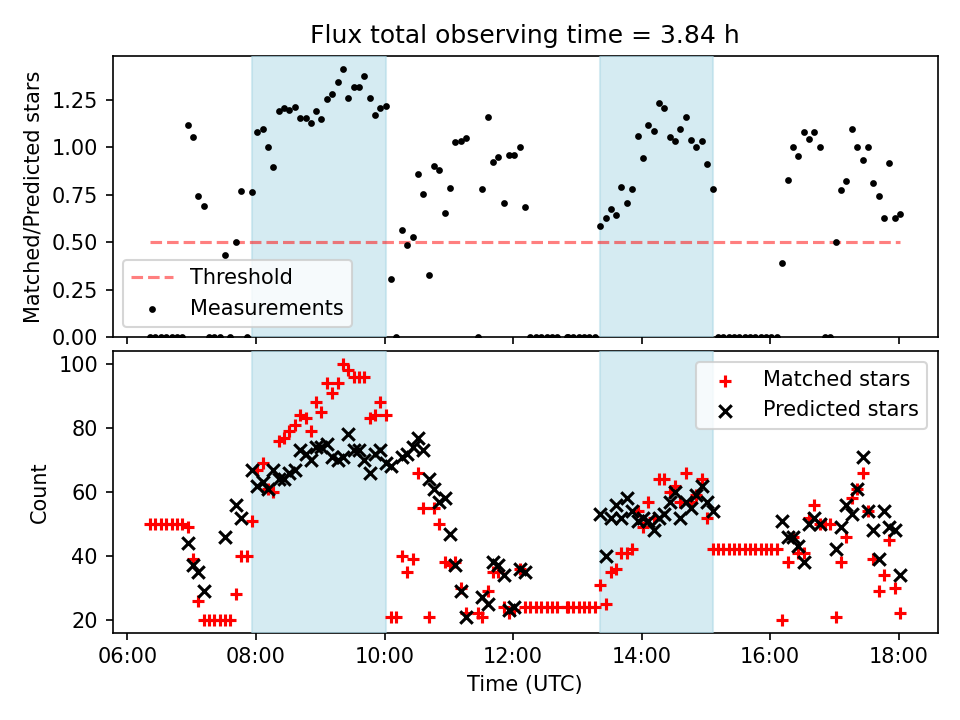 Flux total observing time = 3.84 h

Matched/Predicted stars

1.25
1.00
0.75
0.50
0.25
0.00

Threshold
Measurements

Count

100
80
60
40
20

Matched stars
Predicted stars

06:00 08:00 10:00 12:00 14:00 16:00 18:00

Time (UTC)